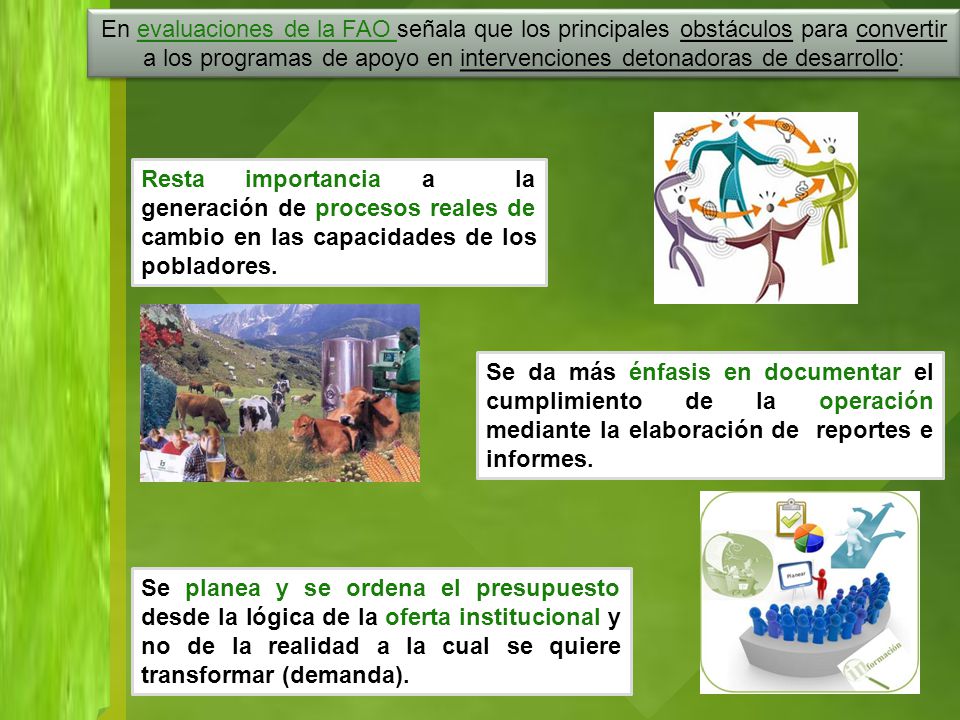 En evaluaciones de la FAO señala que los principales obstáculos para convertir a los programas de apoyo en intervenciones detonadoras de desarrollo:

Resta importancia a la generación de procesos reales de cambio en las capacidades de los pobladores.

Se da más énfasis en documentar el cumplimiento de la operación mediante la elaboración de reportes e informes.

Planear

Información

Se planea y se ordena el presupuesto desde la lógica de la oferta institucional y no de la realidad a la cual se quiere transformar (demanda).